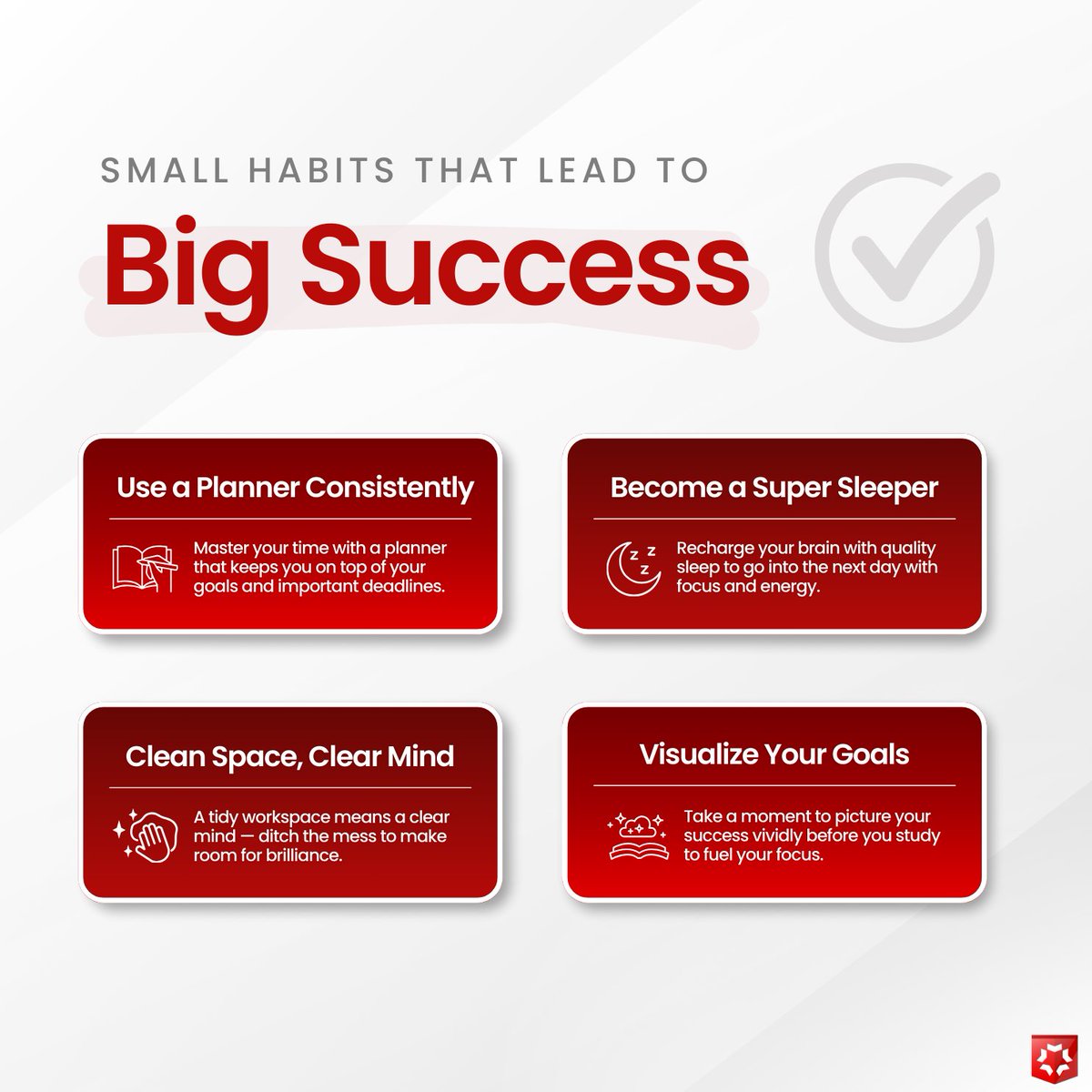 SMALL HABITS THAT LEAD TO

Big Success

Use a Planner Consistently

Master your time with a planner that keeps you on top of your goals and important deadlines.

Become a Super Sleeper

Recharge your brain with quality sleep to go into the next day with focus and energy.

Clean Space, Clear Mind

A tidy workspace means a clear mind — ditch the mess to make room for brilliance.

Visualize Your Goals

Take a moment to picture your success vividly before you study to fuel your focus.